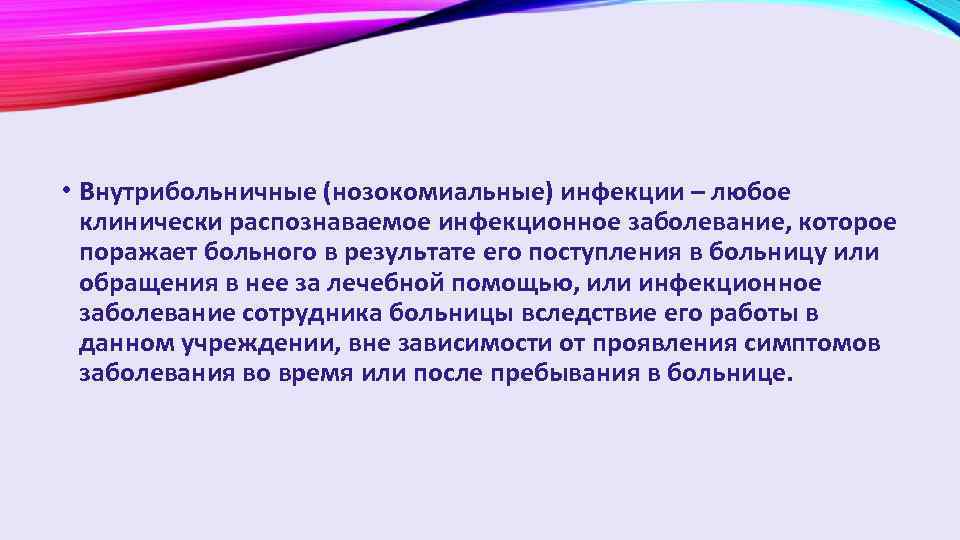 • Внутрибольничные (нозокомиальные) инфекции – любое клинически распознаваемое инфекционное заболевание, которое поражает больного в результате его поступления в больницу или обращения в нее за лечебной помощью, или инфекционное заболевание сотрудника больницы вследствие его работы в данном учреждении, вне зависимости от проявления симптомов заболевания во время или после пребывания в больнице.